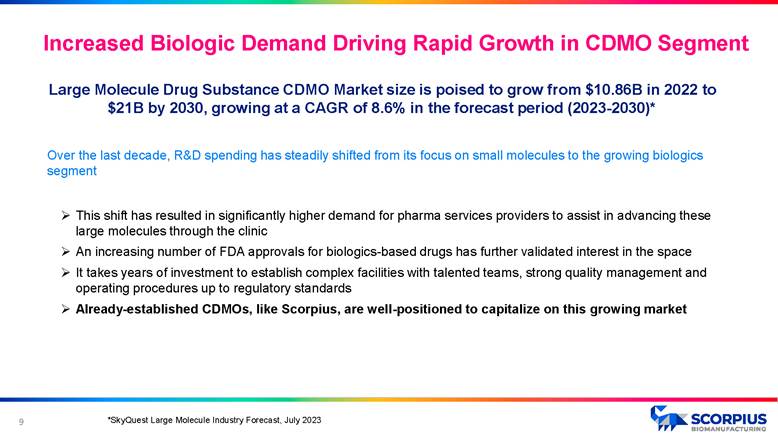 Increased Biologic Demand Driving Rapid Growth in CDMO Segment

Large Molecule Drug Substance CDMO Market size is poised to grow from \$10.86B in 2022 to \$21B by 2030, growing at a CAGR of 8.6% in the forecast period (2023-2030)*

Over the last decade, R&D spending has steadily shifted from its focus on small molecules to the growing biologics segment

➢ This shift has resulted in significantly higher demand for pharma services providers to assist in advancing these large molecules through the clinic
➢ An increasing number of FDA approvals for biologics-based drugs has further validated interest in the space
➢ It takes years of investment to establish complex facilities with talented teams, strong quality management and operating procedures up to regulatory standards
➢ Already-established CDMOs, like Scorpius, are well-positioned to capitalize on this growing market

9

*SkyQuest Large Molecule Industry Forecast, July 2023

SCORPIUS BIOMANUFACTURING